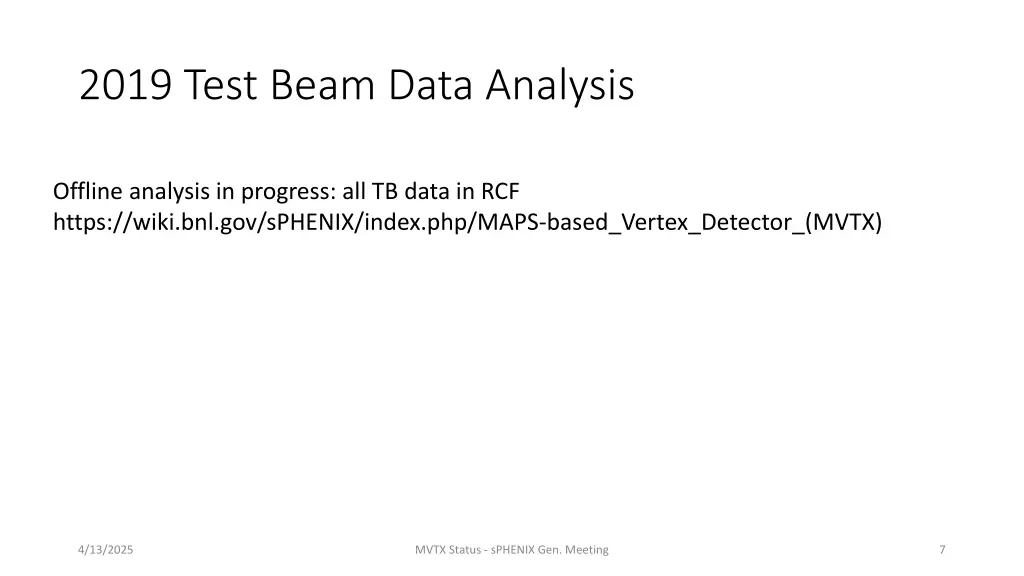 2019 Test Beam Data Analysis

Offline analysis in progress: all TB data in RCF
https://wiki.bnl.gov/sPHENIX/index.php/MAPS-based_Vertex_Detector_(MVTX)

4/13/2025

MVTX Status - sPHENIX Gen. Meeting

7